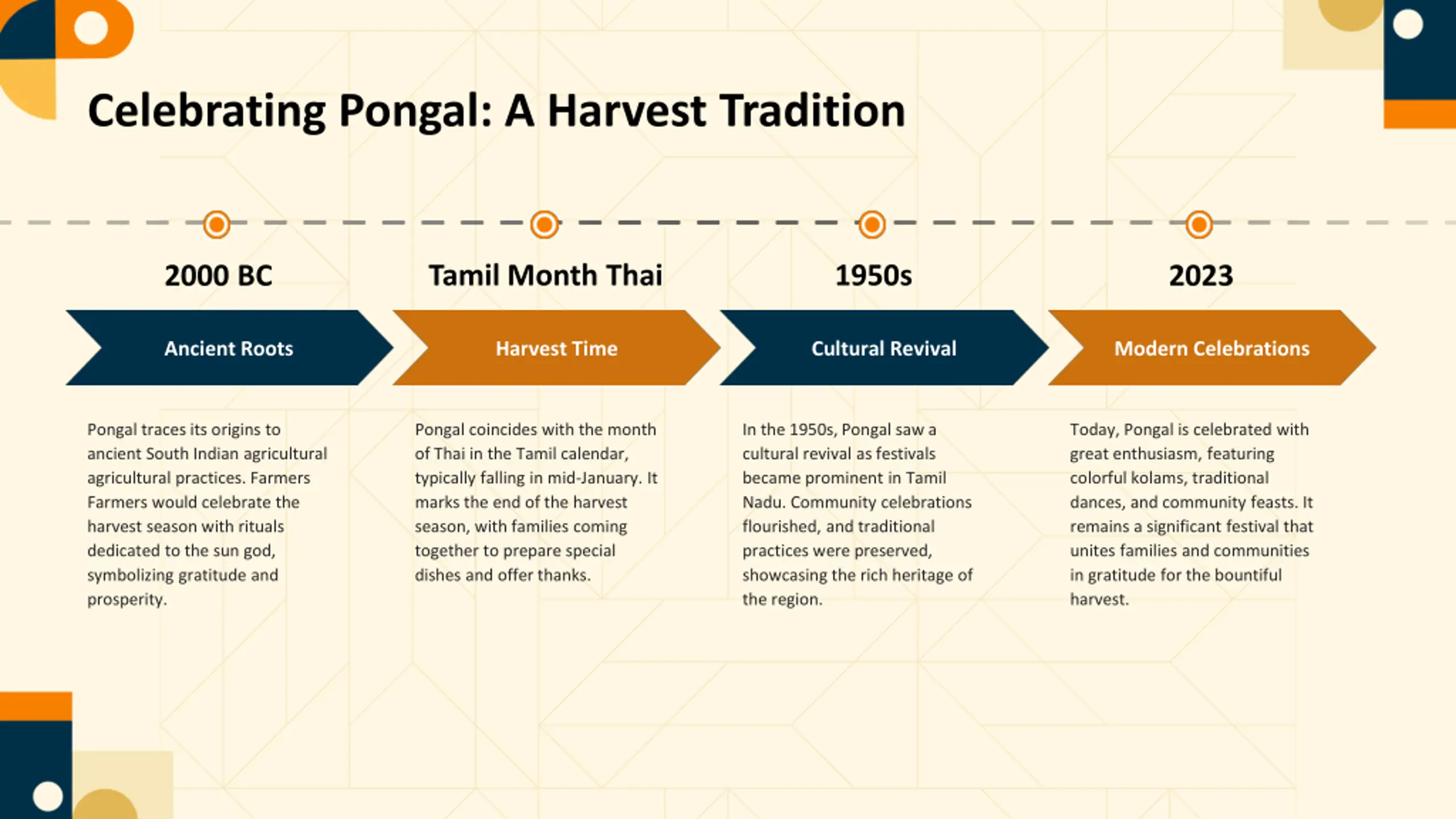 Celebrating Pongal: A Harvest Tradition

2000 BC

Ancient Roots

Pongal traces its origins to ancient South Indian agricultural agricultural practices. Farmers Farmers would celebrate the harvest season with rituals dedicated to the sun god, symbolizing gratitude and prosperity.

Tamil Month Thai

Harvest Time

Pongal coincides with the month of Thai in the Tamil calendar, typically falling in mid-January. It marks the end of the harvest season, with families coming together to prepare special dishes and offer thanks.

1950s

Cultural Revival

In the 1950s, Pongal saw a cultural revival as festivals became prominent in Tamil Nadu. Community celebrations flourished, and traditional practices were preserved, showcasing the rich heritage of the region.

2023

Modern Celebrations

Today, Pongal is celebrated with great enthusiasm, featuring colorful kolams, traditional dances, and community feasts. It remains a significant festival that unites families and communities in gratitude for the bountiful harvest.